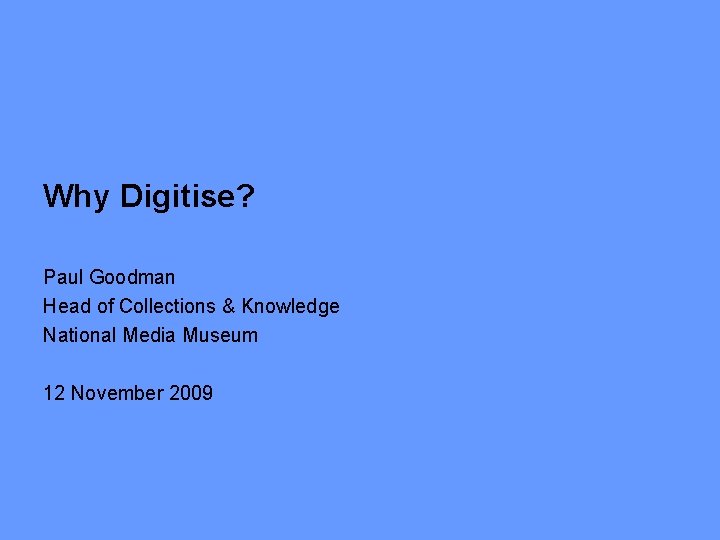 Why Digitise?

Paul Goodman
Head of Collections & Knowledge
National Media Museum

12 November 2009